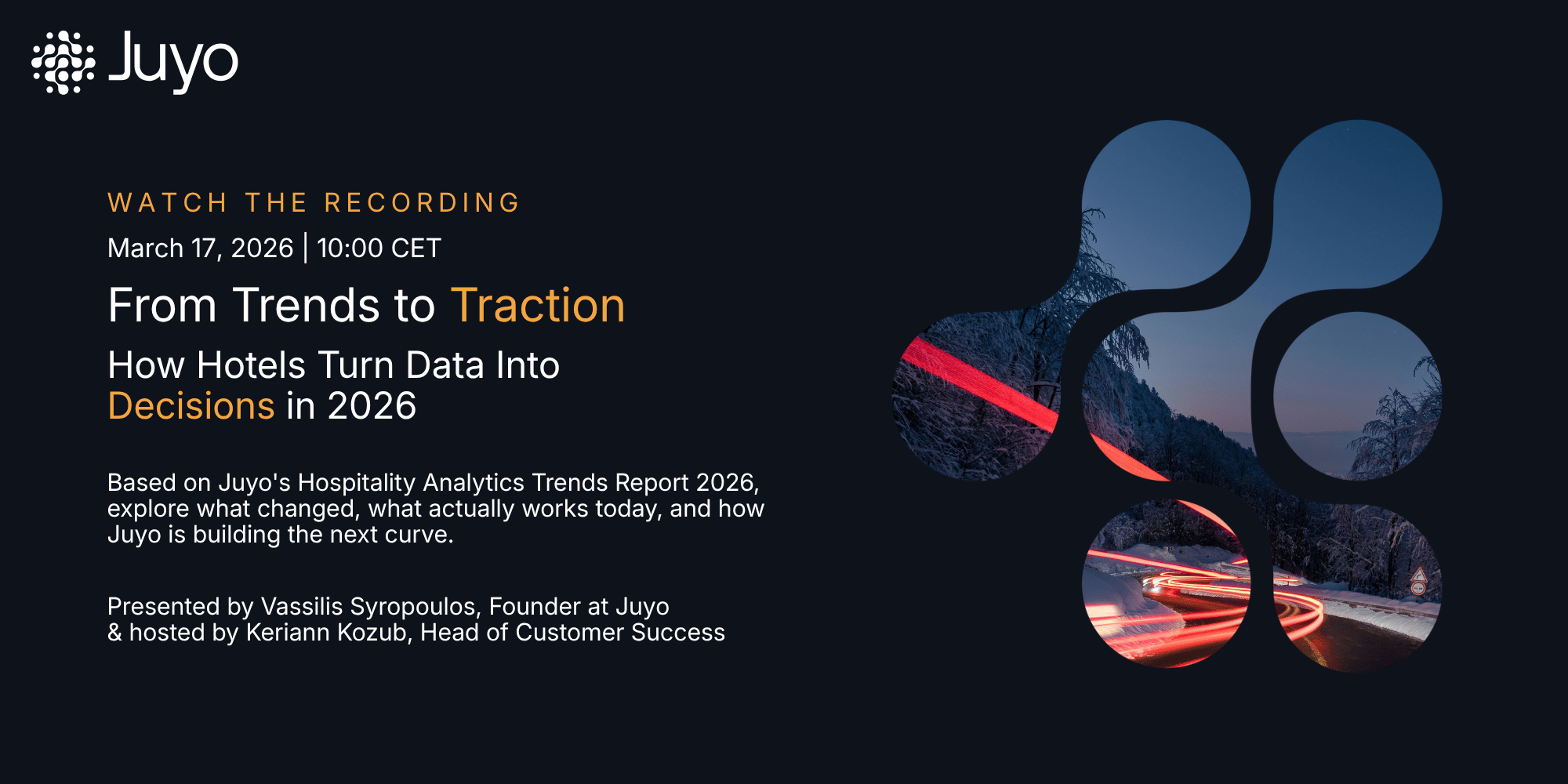 Juyo

WATCH THE RECORDING

March 17, 2026 | 10:00 CET

From Trends to Traction

How Hotels Turn Data Into Decisions in 2026

Based on Juyo's Hospitality Analytics Trends Report 2026, explore what changed, what actually works today, and how Juyo is building the next curve.

Presented by Vassilis Syropoulos, Founder at Juyo
& hosted by Keriann Kozub, Head of Customer Success